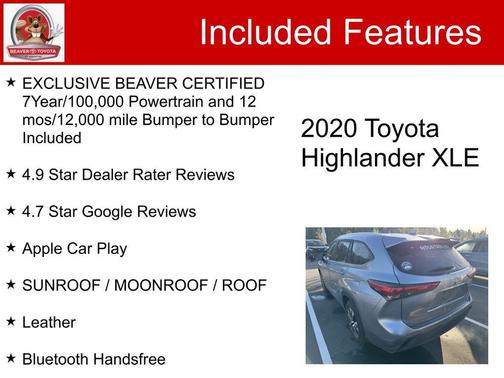 BEAVER TOYOTA

Included Features

★ EXCLUSIVE BEAVER CERTIFIED 7Year/100,000 Powertrain and 12 mos/12,000 mile Bumper to Bumper Included

★ 4.9 Star Dealer Rater Reviews

★ 4.7 Star Google Reviews

★ Apple Car Play

★ SUNROOF / MOONROOF / ROOF

★ Leather

★ Bluetooth Handsfree

2020 Toyota Highlander XLE